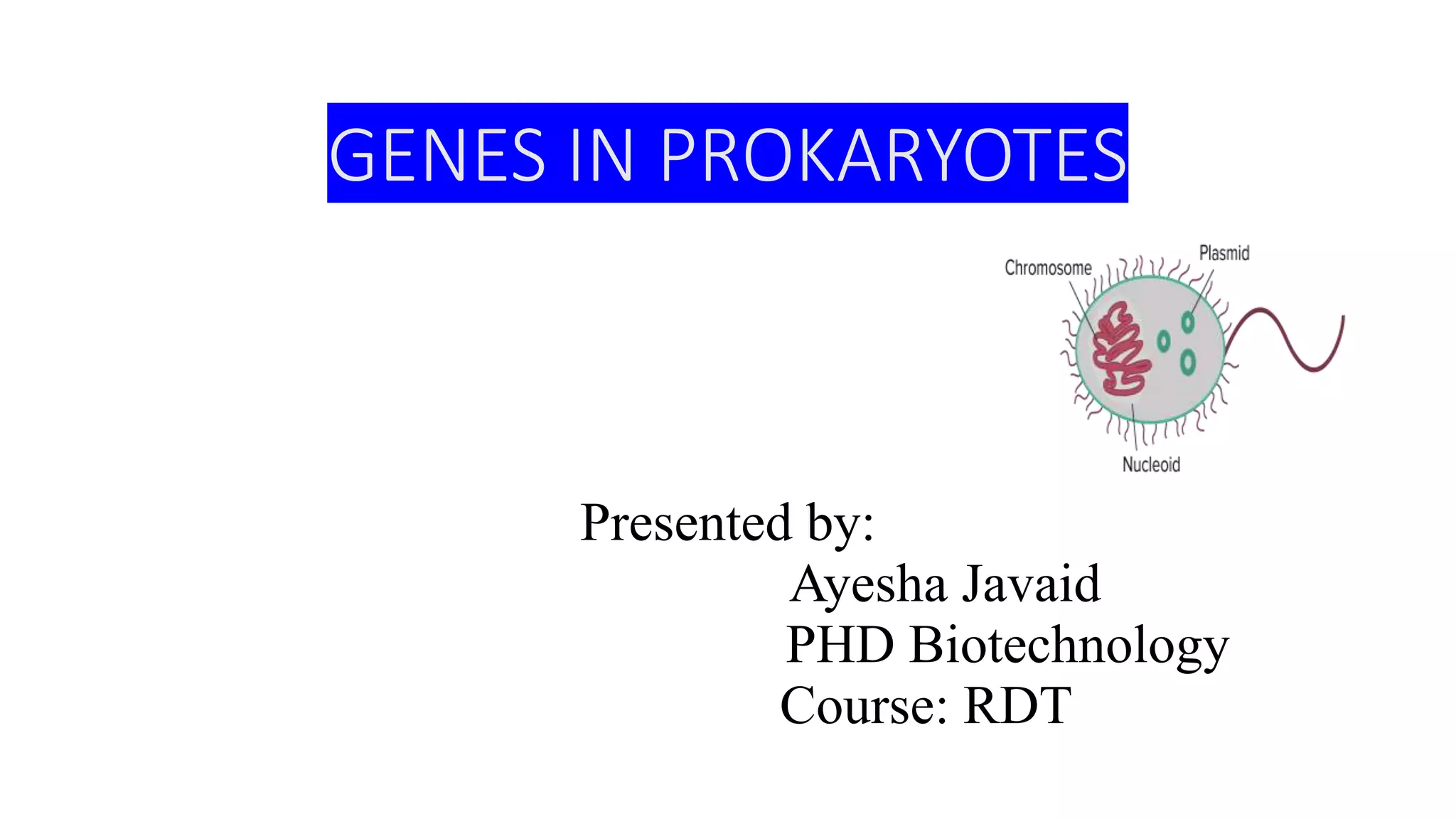 GENES IN PROKARYOTES

Chromosome

Plasmid

Nucleoid

Presented by:
Ayesha Javaid
PHD Biotechnology
Course: RDT